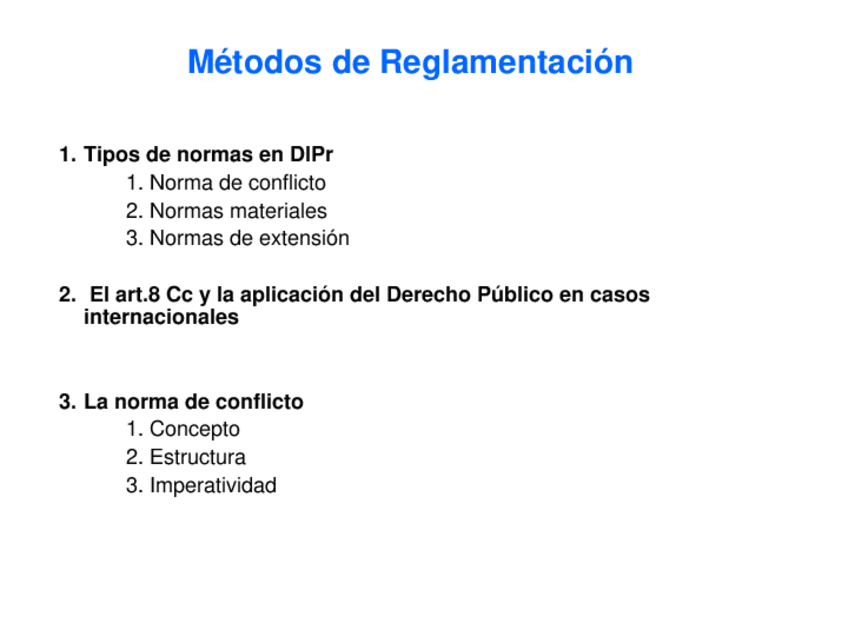 Métodos de Reglamentación

1. Tipos de normas en DIPr
1. Norma de conflicto
2. Normas materiales
3. Normas de extensión

2. El art.8 Cc y la aplicación del Derecho Público en casos internacionales

3. La norma de conflicto
1. Concepto
2. Estructura
3. Imperatividad